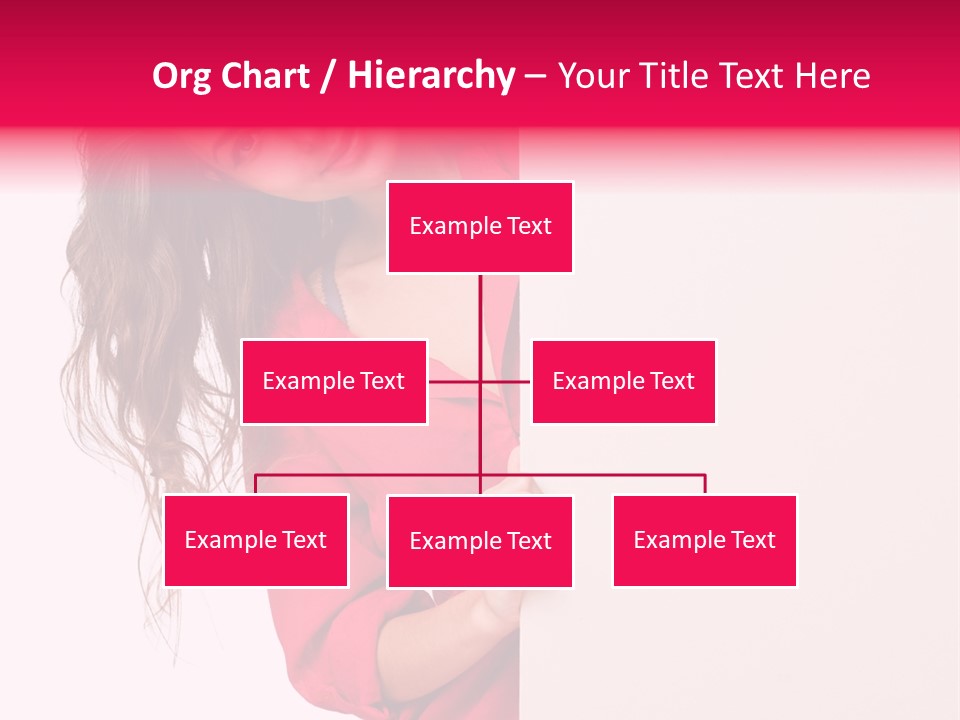 Org Chart / Hierarchy – Your Title Text Here

Example Text

Example Text

Example Text

Example Text

Example Text

Example Text